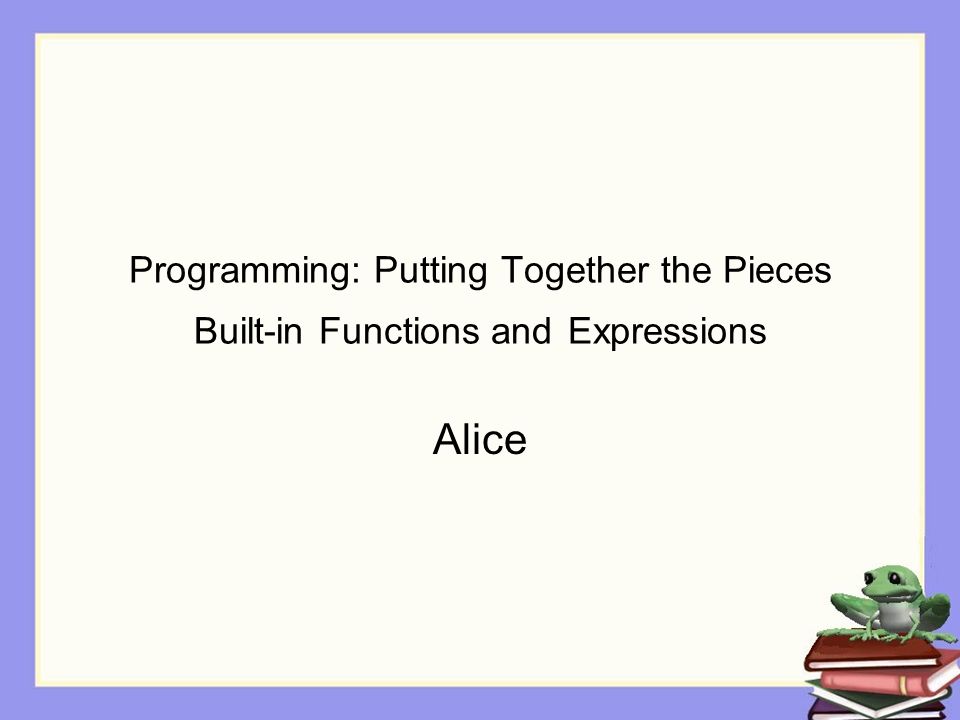 Programming: Putting Together the Pieces
Built-in Functions and Expressions

Alice